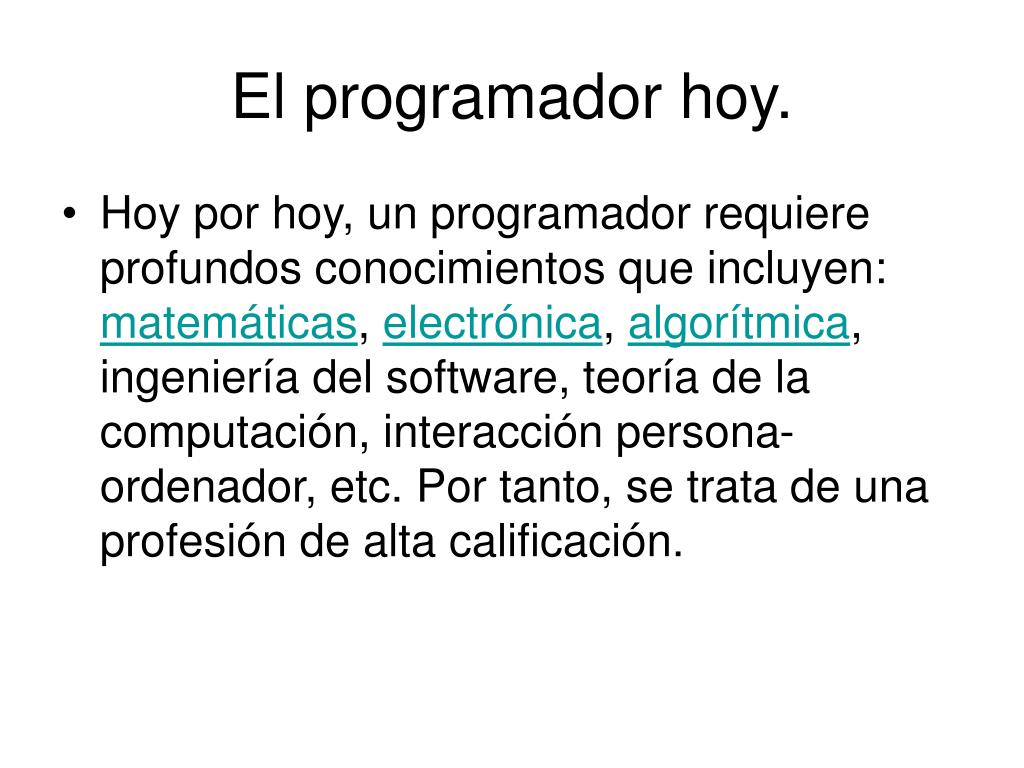 El programador hoy.

• Hoy por hoy, un programador requiere profundos conocimientos que incluyen: matemáticas, electrónica, algorítmica, ingeniería del software, teoría de la computación, interacción persona-ordenador, etc. Por tanto, se trata de una profesión de alta calificación.